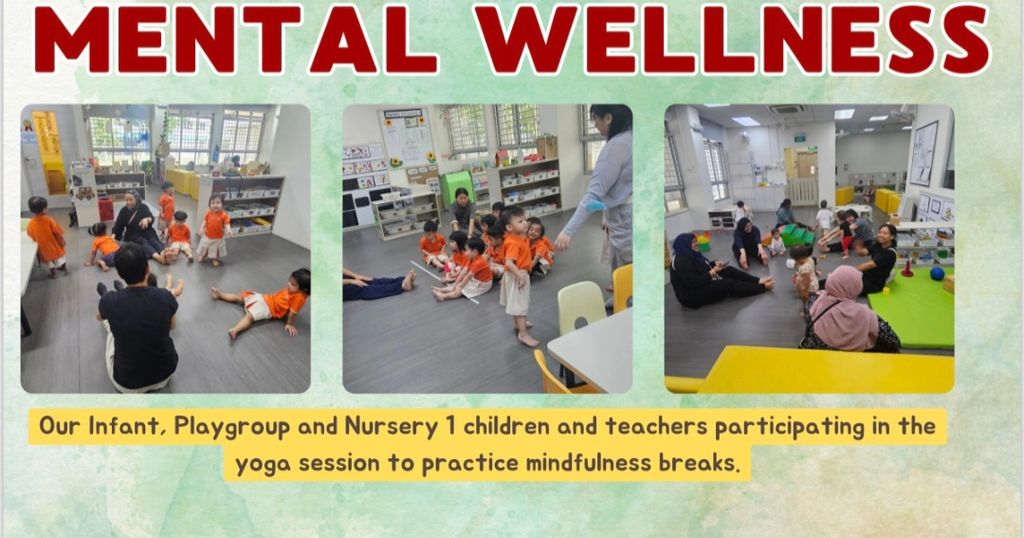 MENTAL WELLNESS

Our Infant, Playgroup and Nursery 1 children and teachers participating in the yoga session to practice mindfulness breaks.